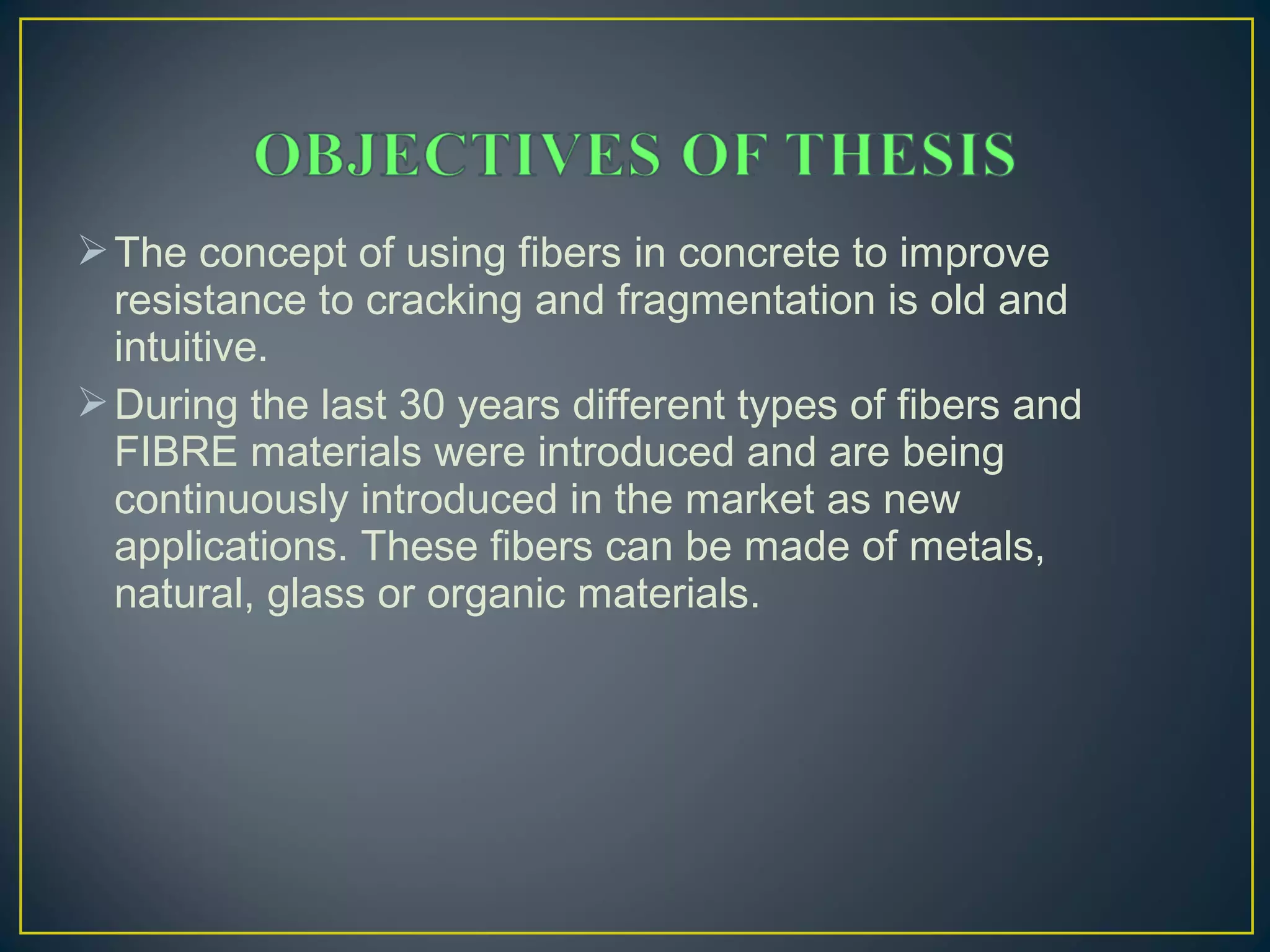 OBJECTIVES OF THESIS

➢ The concept of using fibers in concrete to improve resistance to cracking and fragmentation is old and intuitive.

➢ During the last 30 years different types of fibers and FIBRE materials were introduced and are being continuously introduced in the market as new applications. These fibers can be made of metals, natural, glass or organic materials.